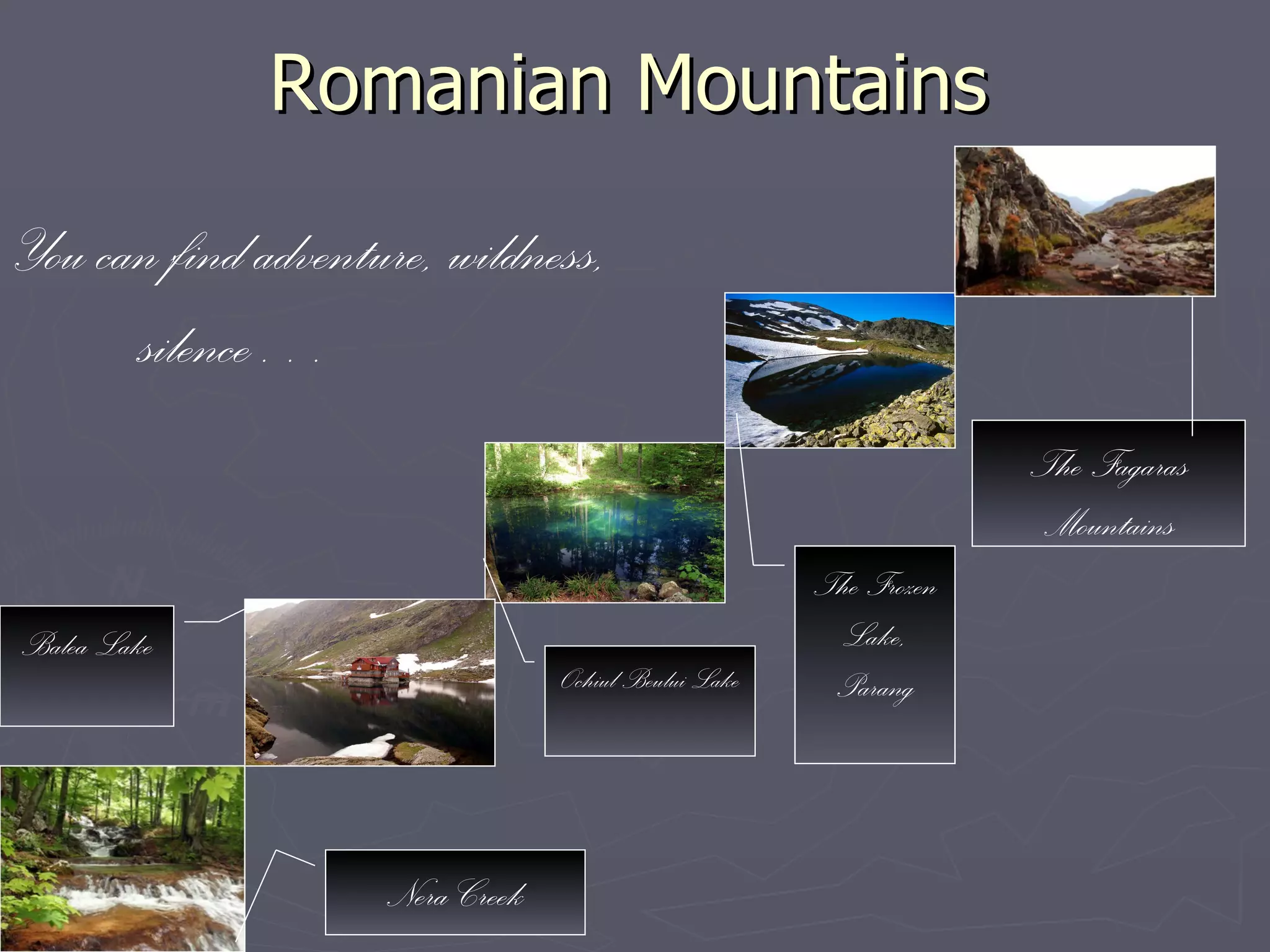 Romanian Mountains

You can find adventure, wildness, silence . . .

The Fagaras Mountains

The Frozen Lake, Parang

Ochiul Beului Lake

Balea Lake

Nera Creek